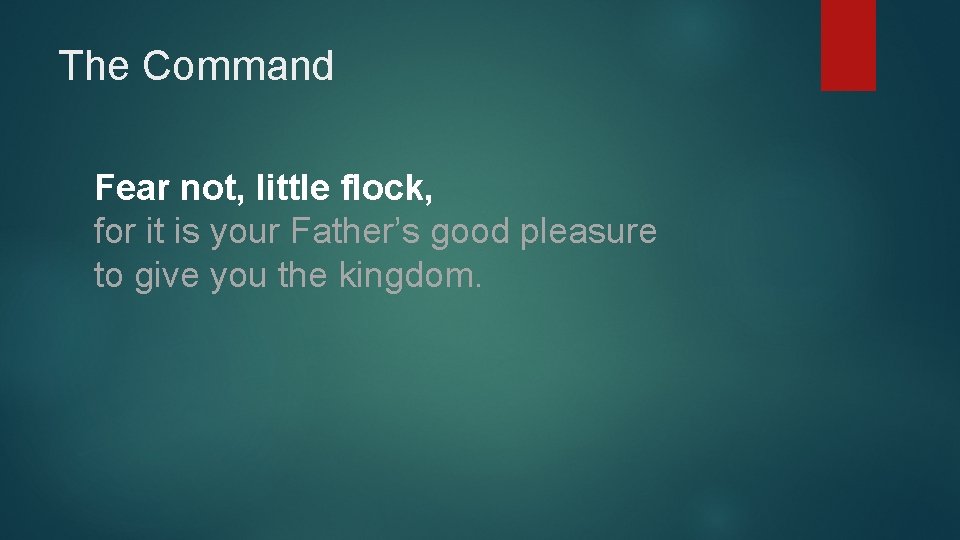 The Command

Fear not, little flock,
for it is your Father’s good pleasure
to give you the kingdom.